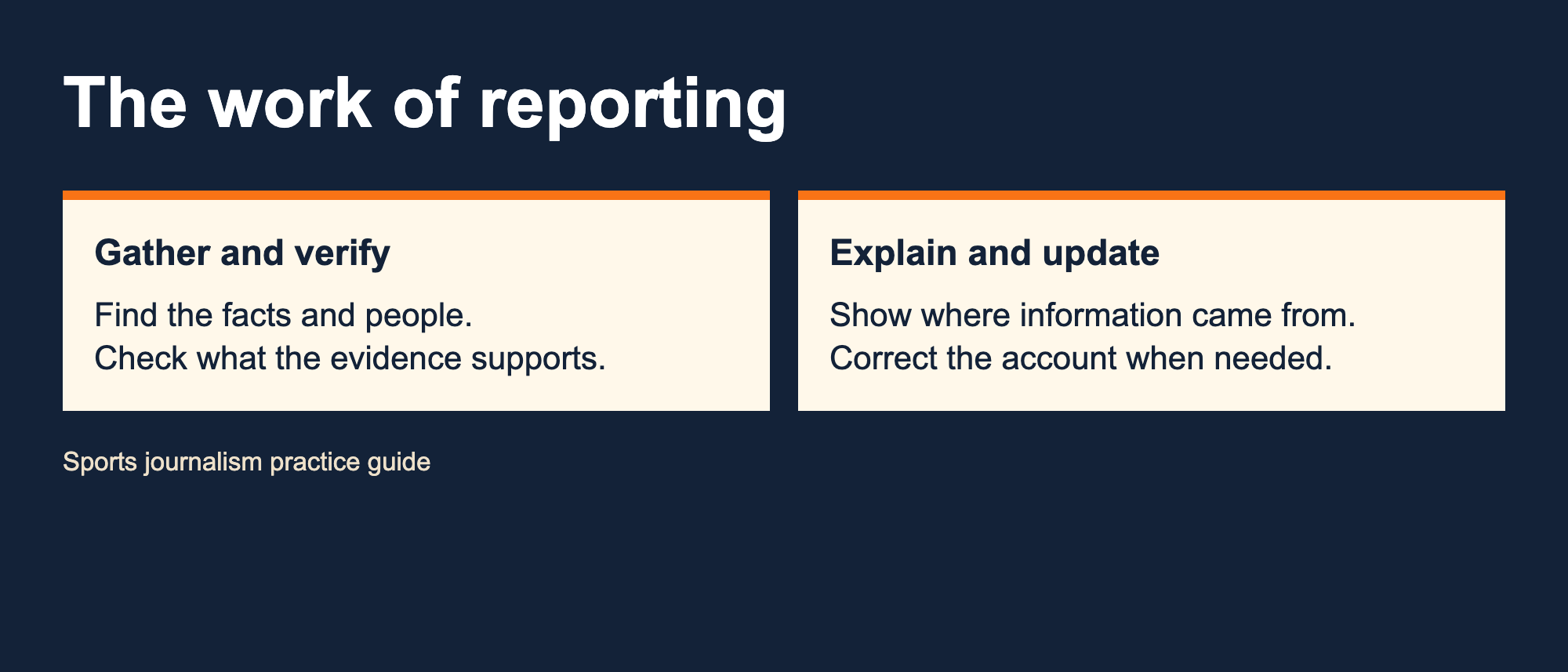 The work of reporting

Gather and verify

Find the facts and people.
Check what the evidence supports.

Explain and update

Show where information came from.
Correct the account when needed.

Sports journalism practice guide